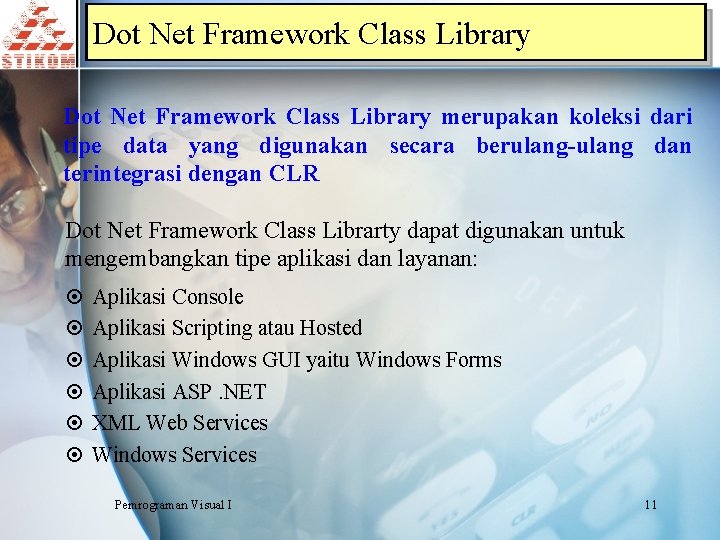 STIKOM

Dot Net Framework Class Library

Dot Net Framework Class Library merupakan koleksi dari tipe data yang digunakan secara berulang-ulang dan terintegrasi dengan CLR

Dot Net Framework Class Librarty dapat digunakan untuk mengembangkan tipe aplikasi dan layanan:

⊙ Aplikasi Console
⊙ Aplikasi Scripting atau Hosted
⊙ Aplikasi Windows GUI yaitu Windows Forms
⊙ Aplikasi ASP .NET
⊙ XML Web Services
⊙ Windows Services

Pemrograman Visual I

11